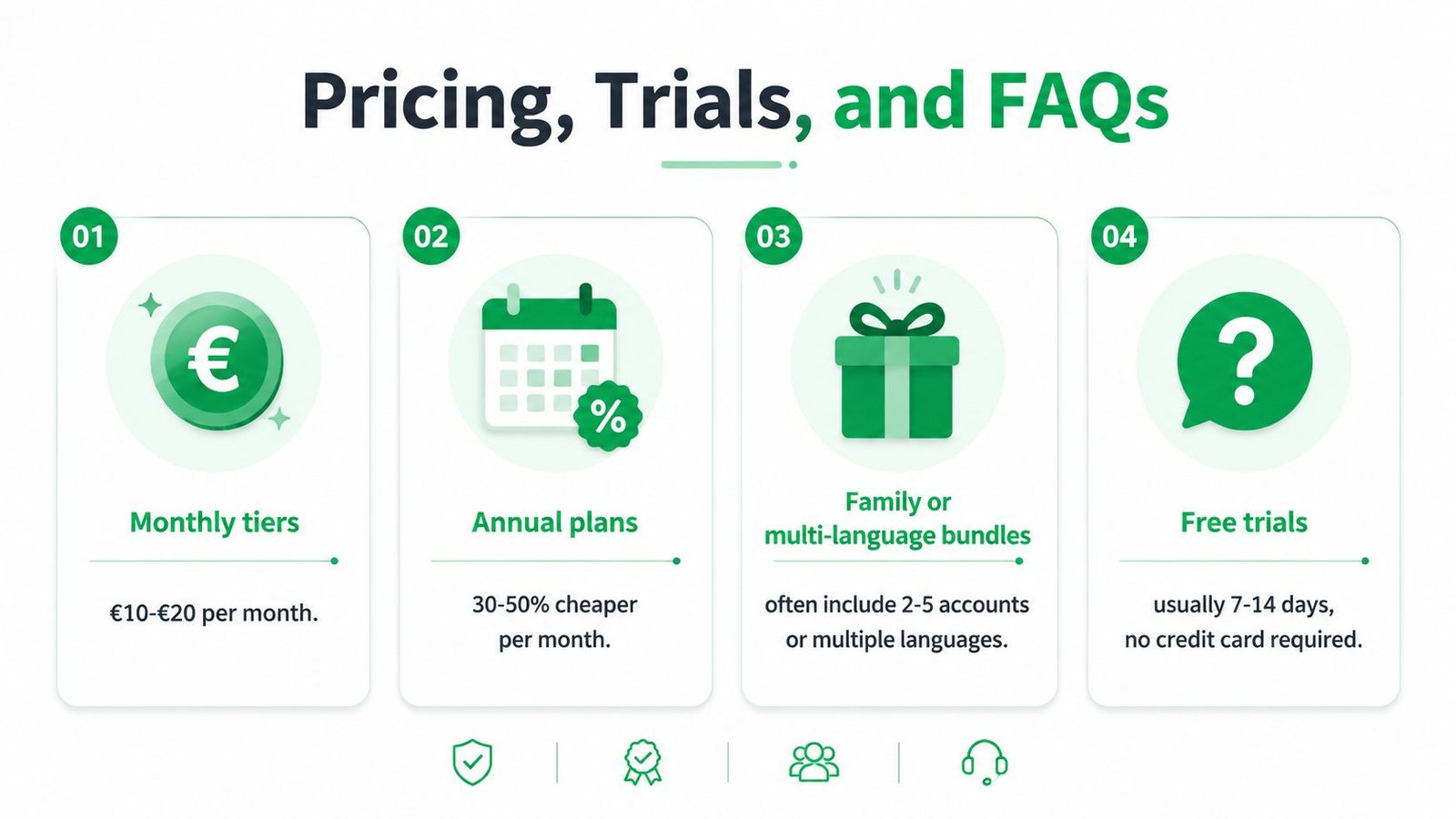 Pricing, Trials, and FAQs

01

€

Monthly tiers

€10-€20 per month.

02

%

Annual plans

30-50% cheaper per month.

03

Family or multi-language bundles

often include 2-5 accounts or multiple languages.

04

?

Free trials

usually 7-14 days, no credit card required.